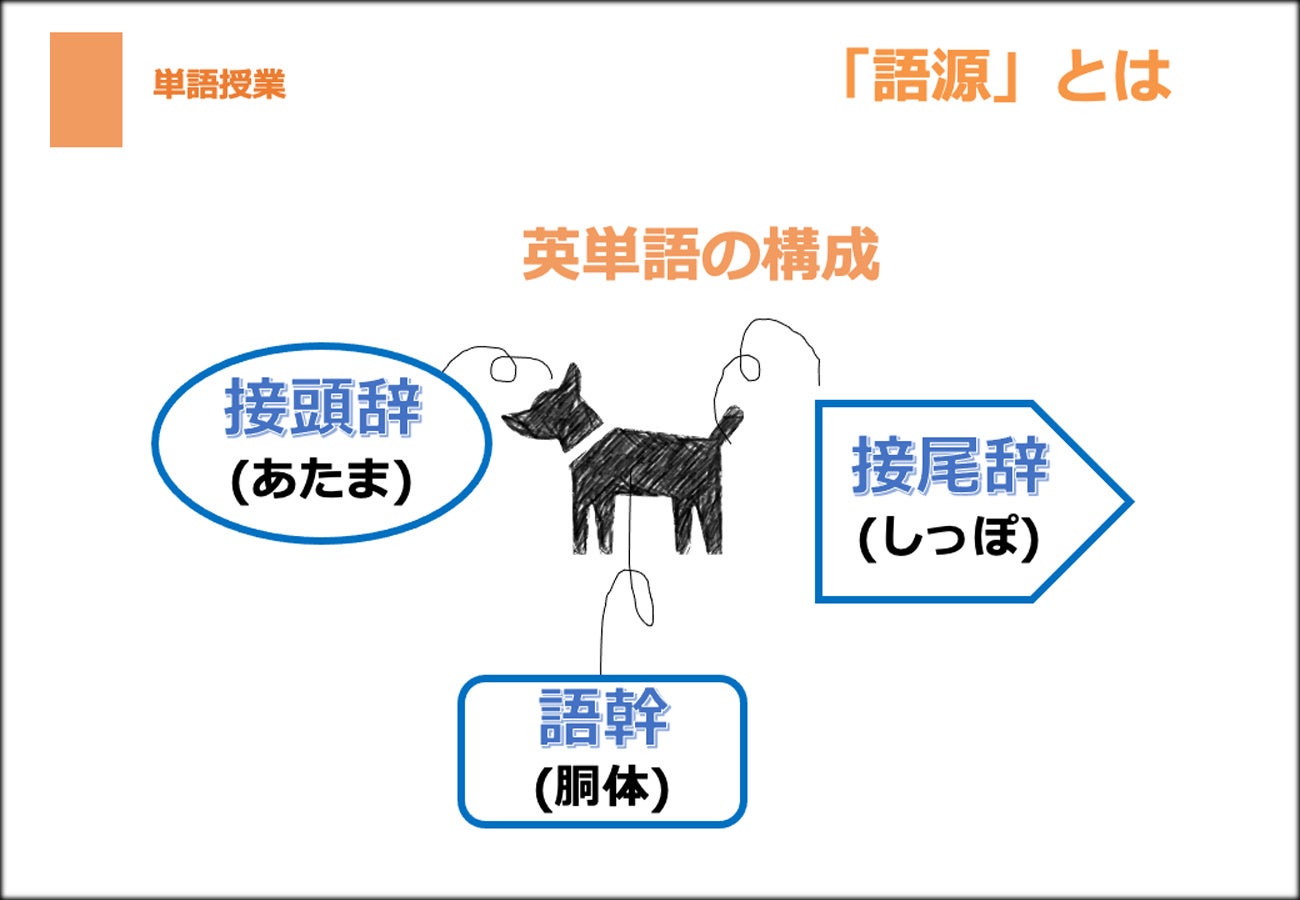 単語授業

「語源」とは

英単語の構成

接頭辞
(あたま)

接尾辞
(しっぽ)

語幹
(胴体)